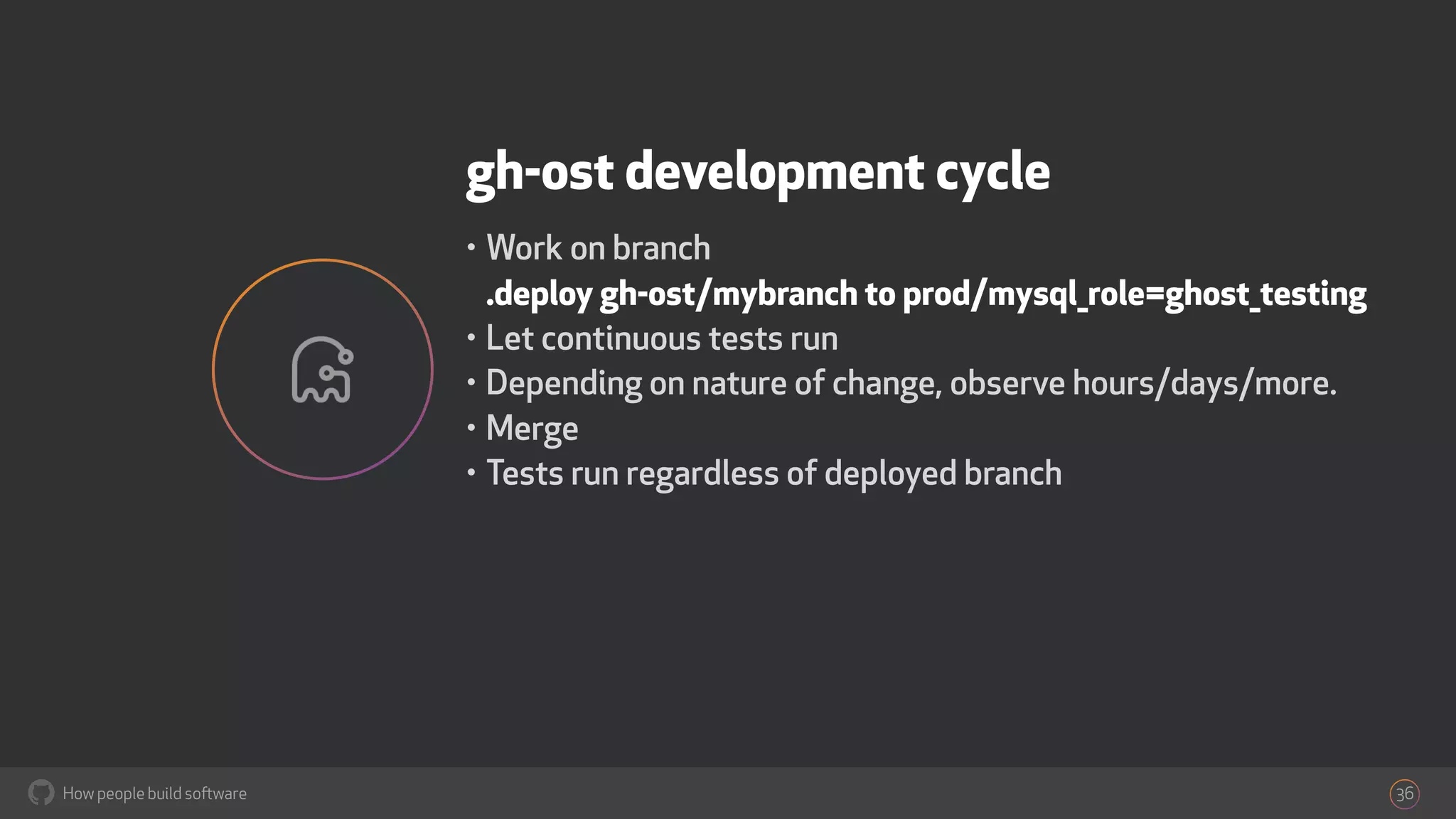 gh-ost development cycle

• Work on branch
.deploy gh-ost/mybranch to prod/mysql_role=ghost_testing
• Let continuous tests run
• Depending on nature of change, observe hours/days/more.
• Merge
• Tests run regardless of deployed branch

How people build software

36